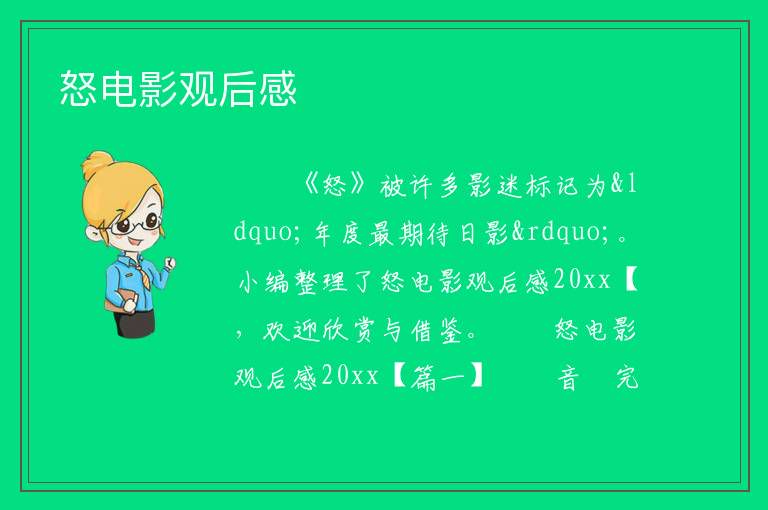 怒电影观后感

《怒》被许多影迷标记为&ldquo;年度最期待日影&rdquo;。小编整理了怒电影观后感20xx【，欢迎欣赏与借鉴。　　怒电影观后感20xx【篇一】　　音　完